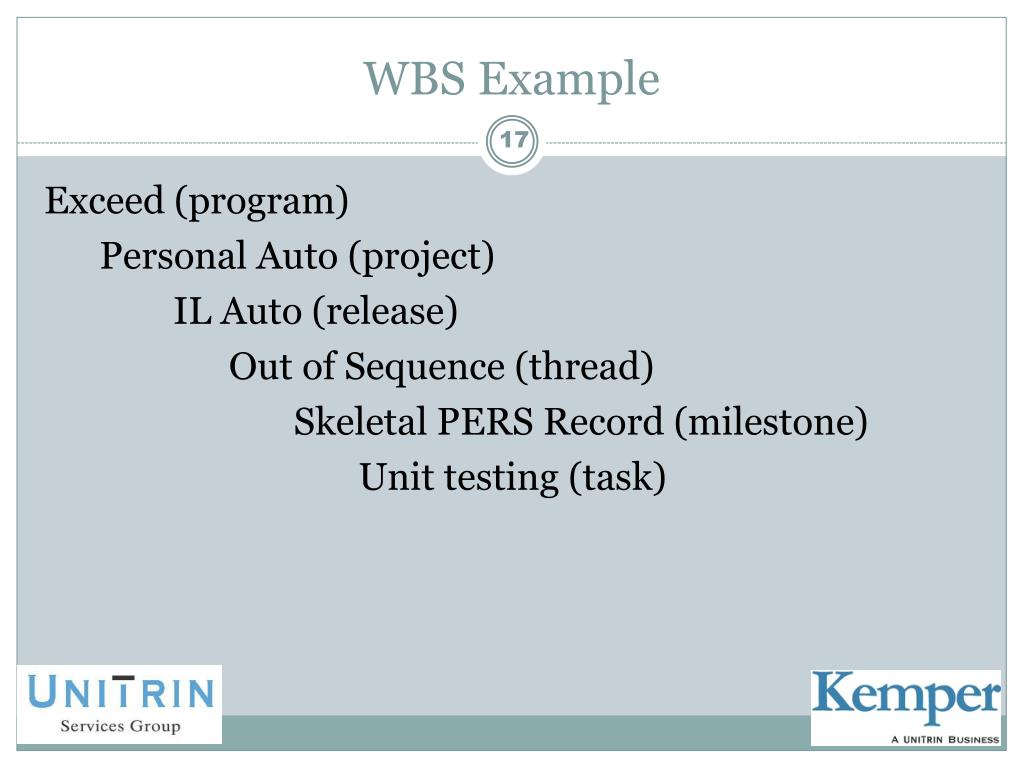 WBS Example

17

Exceed (program)

Personal Auto (project)

IL Auto (release)

Out of Sequence (thread)

Skeletal PERS Record (milestone)

Unit testing (task)

UNITRIN
Services Group

Kemper
A UNITRIN BUSINESS